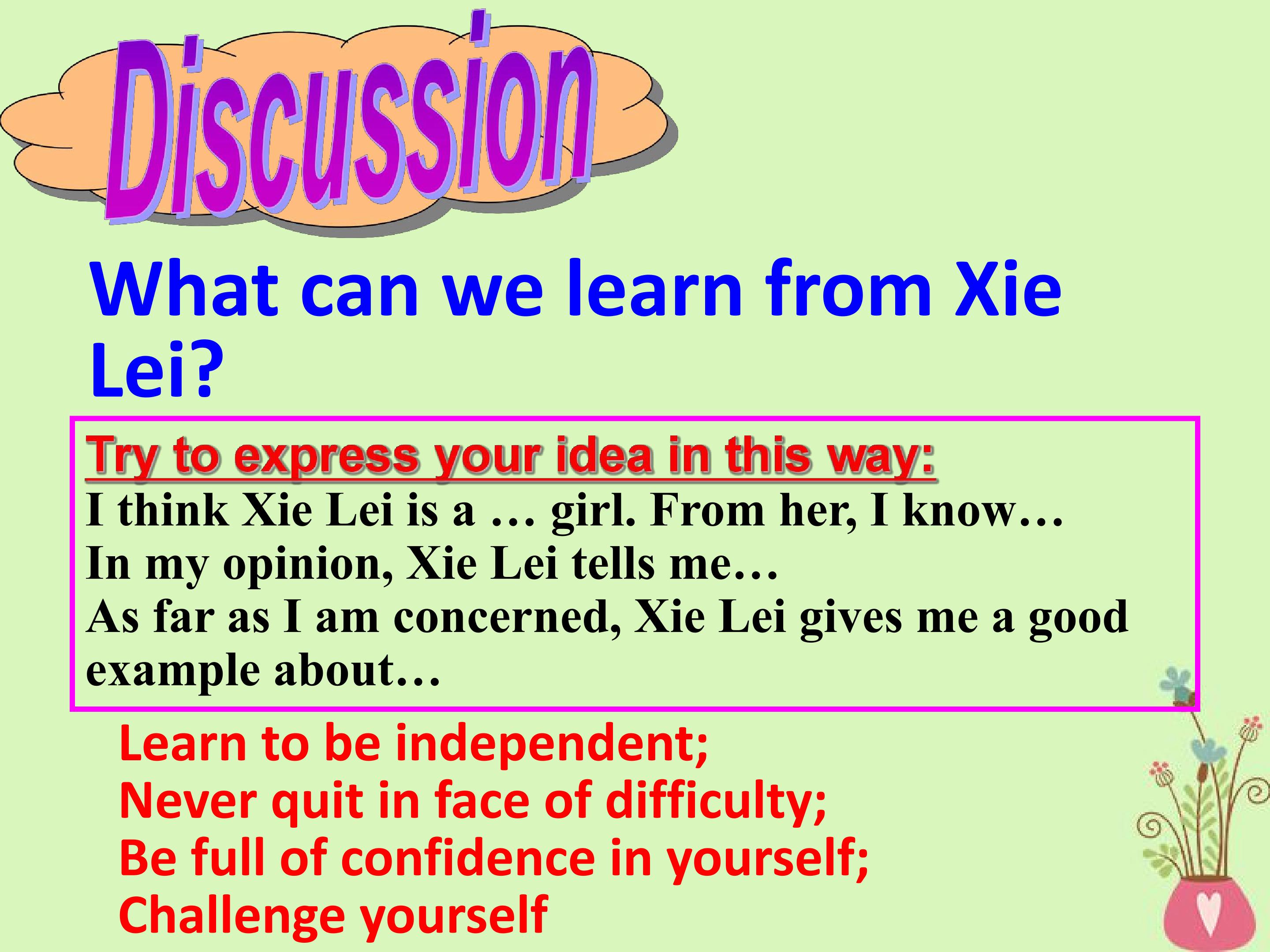 Discussion

What can we learn from Xie Lei?

Try to express your idea in this way:
I think Xie Lei is a … girl. From her, I know…
In my opinion, Xie Lei tells me…
As far as I am concerned, Xie Lei gives me a good example about…

Learn to be independent;
Never quit in face of difficulty;
Be full of confidence in yourself;
Challenge yourself